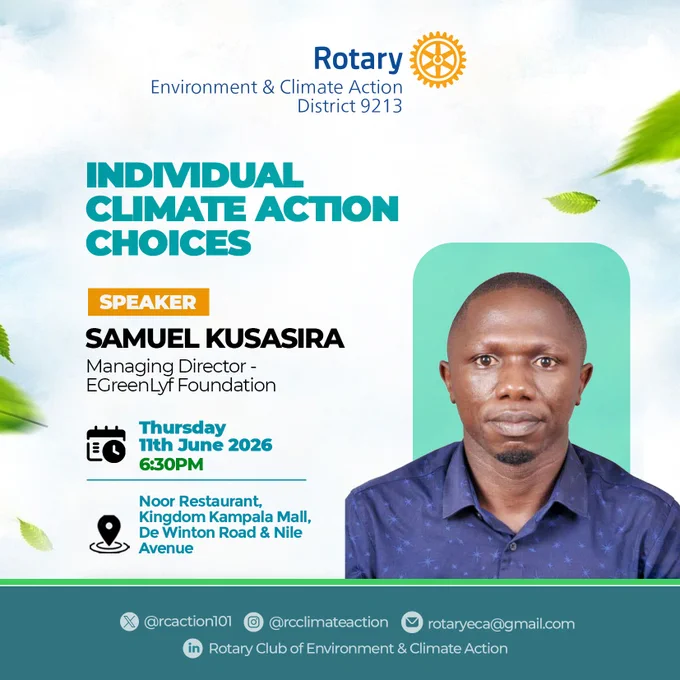 Rotary
Environment & Climate Action
District 9213

INDIVIDUAL CLIMATE ACTION CHOICES

SPEAKER
SAMUEL KUSASIRA
Managing Director - EGreenLyf Foundation

Thursday
11th June 2026
6:30PM

Noor Restaurant, Kingdom Kampala Mall, De Winton Road & Nile Avenue

@rcaction101 @rcclimateaction rotaryeca@gmail.com
Rotary Club of Environment & Climate Action